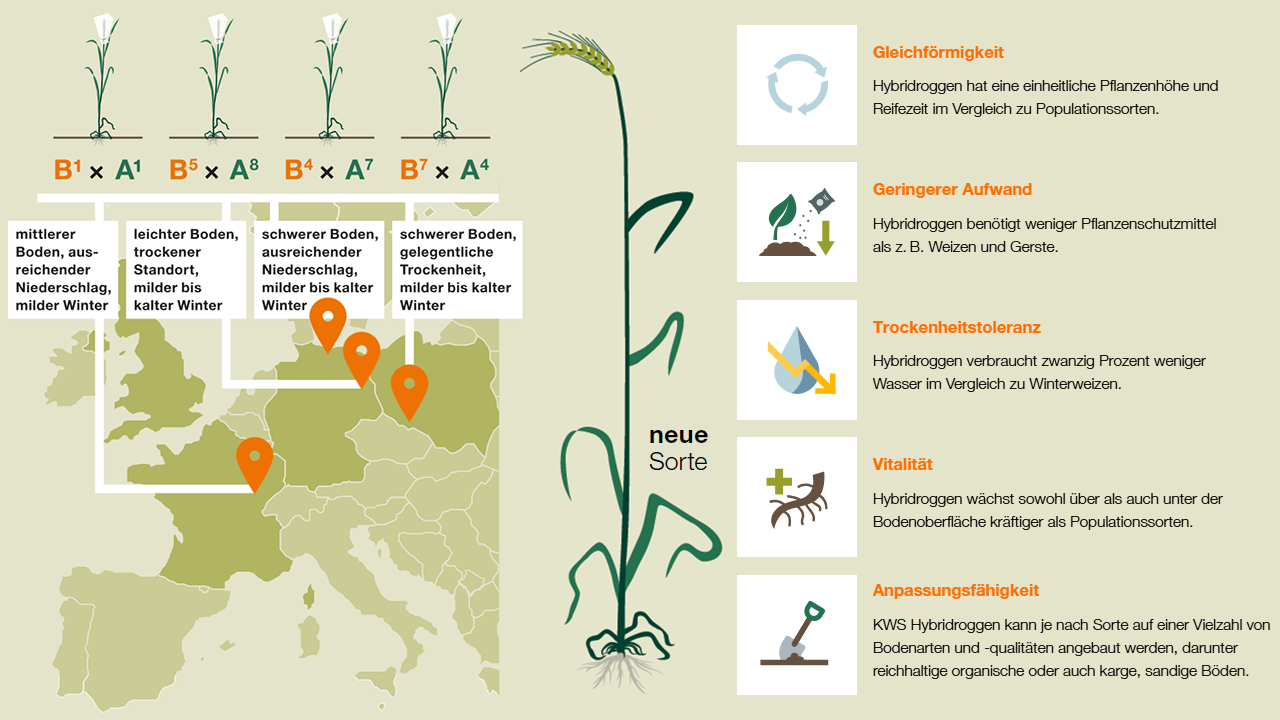 $B^1 \times A^1$ $B^5 \times A^8$ $B^4 \times A^7$ $B^7 \times A^4$

mittlerer Boden, ausreichender Niederschlag, milder Winter

leichter Boden, trockener Standort, milder bis kalter Winter

schwerer Boden, ausreichender Niederschlag, milder bis kalter Winter

schwerer Boden, gelegentliche Trockenheit, milder bis kalter Winter

neue Sorte

Gleichförmigkeit

Hybridroggen hat eine einheitliche Pflanzenhöhe und Reifezeit im Vergleich zu Populationssorten.

Geringerer Aufwand

Hybridroggen benötigt weniger Pflanzenschutzmittel als z. B. Weizen und Gerste.

Trockenheitstoleranz

Hybridroggen verbraucht zwanzig Prozent weniger Wasser im Vergleich zu Winterweizen.

Vitalität

Hybridroggen wächst sowohl über als auch unter der Bodenoberfläche kräftiger als Populationssorten.

Anpassungsfähigkeit

KWS Hybridroggen kann je nach Sorte auf einer Vielzahl von Bodenarten und -qualitäten angebaut werden, darunter reichhaltige organische oder auch karge, sandige Böden.